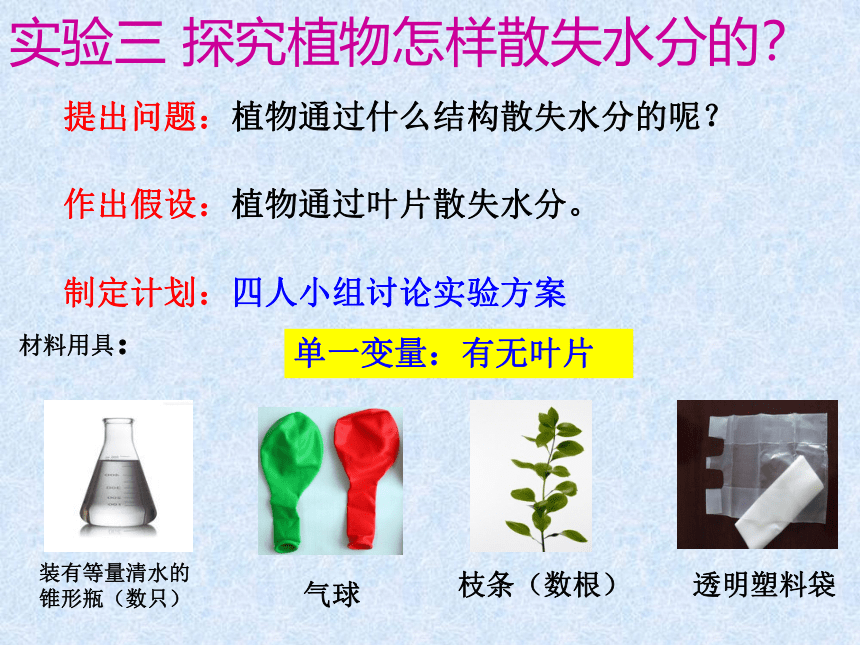 实验三 探究植物怎样散失水分的?

提出问题：植物通过什么结构散失水分的呢？

作出假设：植物通过叶片散失水分。

制定计划：四人小组讨论实验方案

材料用具：

单一变量：有无叶片

装有等量清水的锥形瓶（数只）

气球

枝条（数根）

透明塑料袋